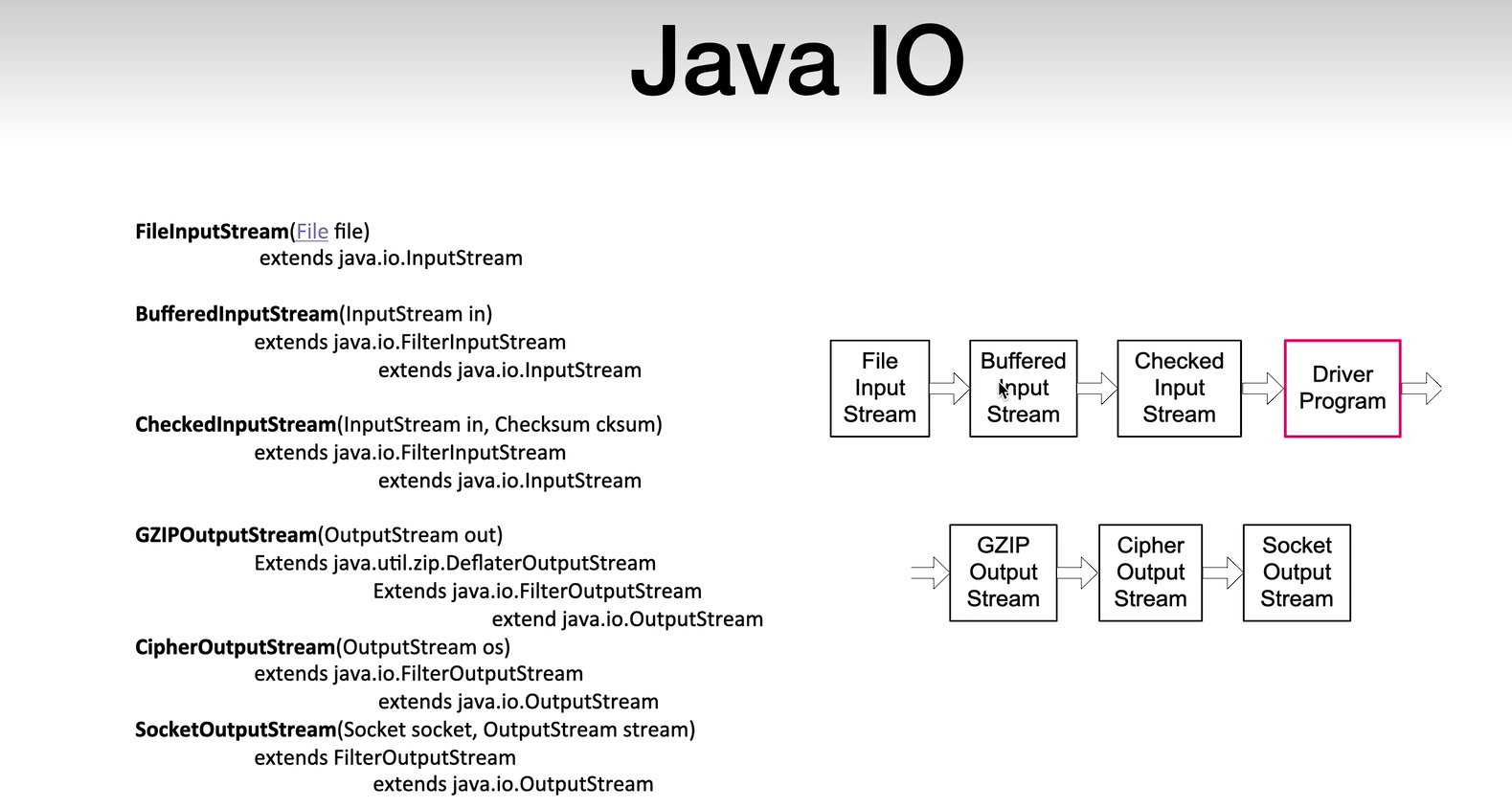 Java IO

FileInputStream(File file)
extends java.io.InputStream

BufferedInputStream(InputStream in)
extends java.io.FilterInputStream
extends java.io.InputStream

CheckedInputStream(InputStream in, Checksum cksum)
extends java.io.FilterInputStream
extends java.io.InputStream

GZIPOutputStream(OutputStream out)
Extends java.util.zip.DeflaterOutputStream
Extends java.io.FilterOutputStream
extend java.io.OutputStream
CipherOutputStream(OutputStream os)
extends java.io.FilterOutputStream
extends java.io.OutputStream
SocketOutputStream(Socket socket, OutputStream stream)
extends FilterOutputStream
extends java.io.OutputStream

File Input Stream

Buffered Input Stream

Checked Input Stream

Driver Program

GZIP Output Stream

Cipher Output Stream

Socket Output Stream